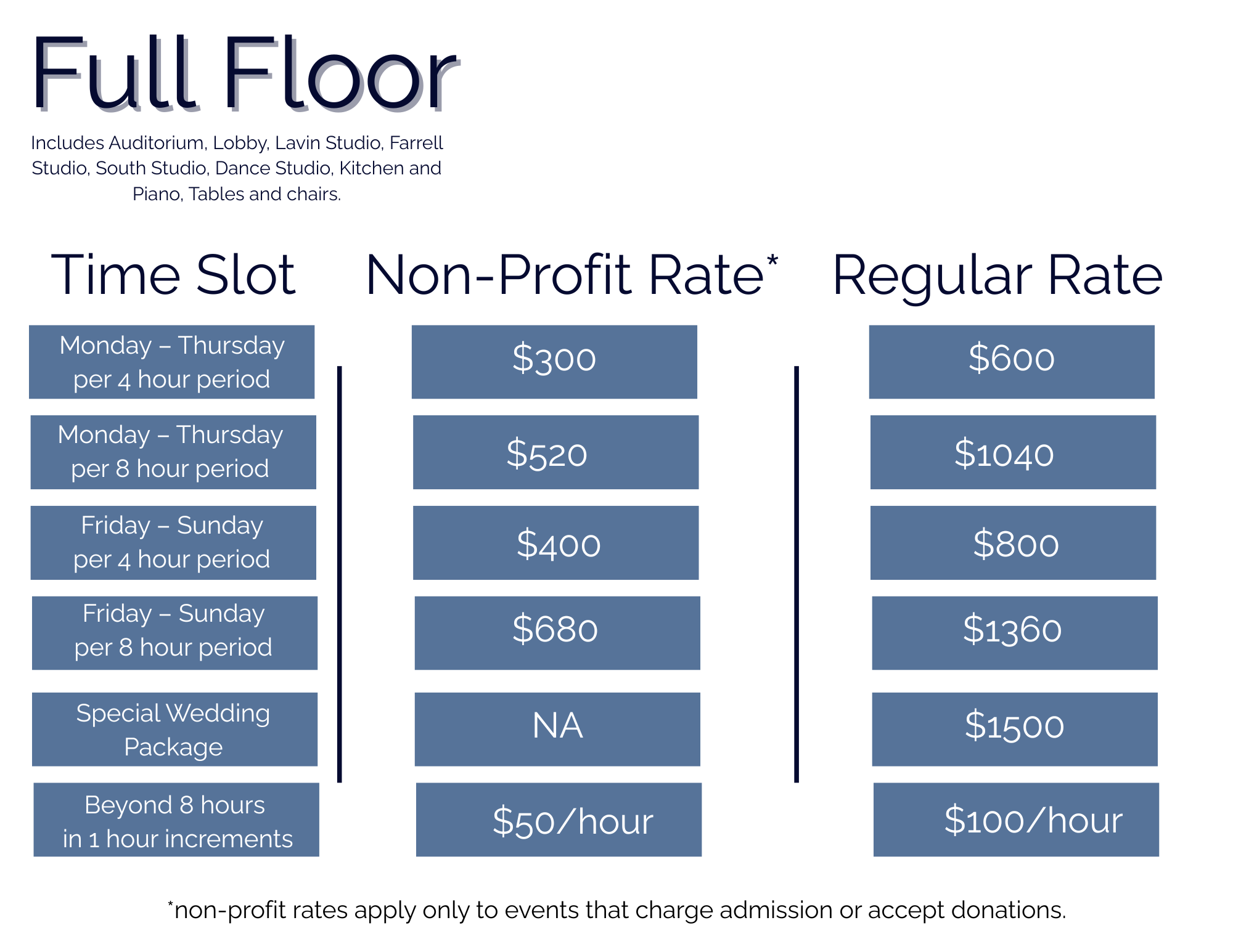 Full Floor

Includes Auditorium, Lobby, Lavin Studio, Farrell Studio, South Studio, Dance Studio, Kitchen and Piano, Tables and chairs.

| Time Slot | Non-Profit Rate* | Regular Rate |
|---|---|---|
| Monday – Thursday per 4 hour period | \$300 | \$600 |
| Monday – Thursday per 8 hour period | \$520 | \$1040 |
| Friday – Sunday per 4 hour period | \$400 | \$800 |
| Friday – Sunday per 8 hour period | \$680 | \$1360 |
| Special Wedding Package | NA | \$1500 |
| Beyond 8 hours in 1 hour increments | \$50/hour | \$100/hour |

*non-profit rates apply only to events that charge admission or accept donations.